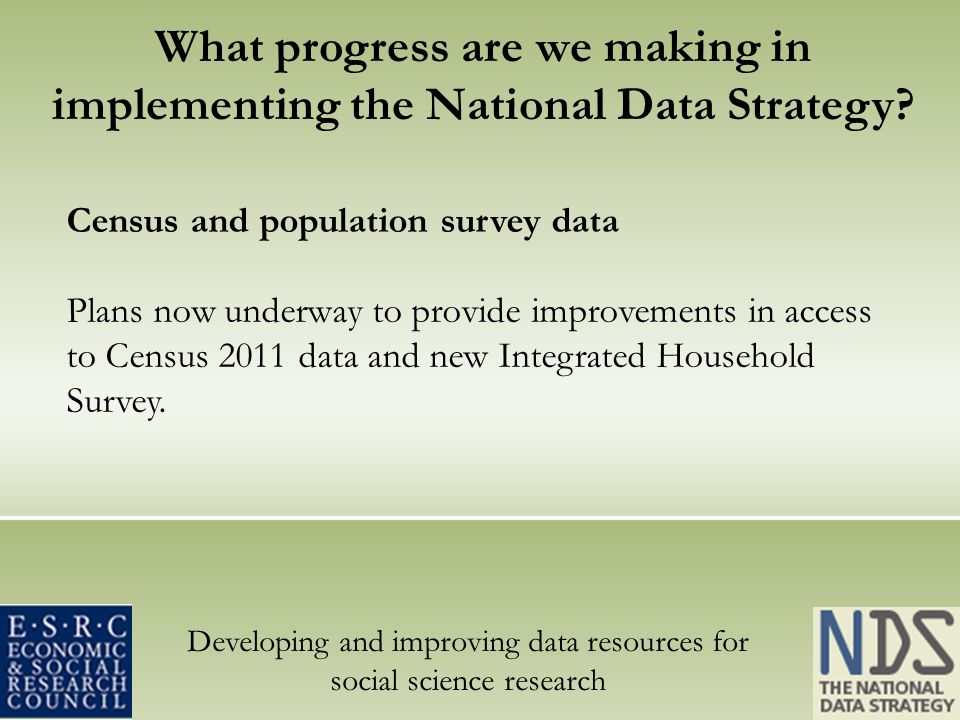 What progress are we making in implementing the National Data Strategy?

Census and population survey data

Plans now underway to provide improvements in access to Census 2011 data and new Integrated Household Survey.

E·S·R·C ECONOMIC & SOCIAL RESEARCH COUNCIL

Developing and improving data resources for social science research

NDS THE NATIONAL DATA STRATEGY